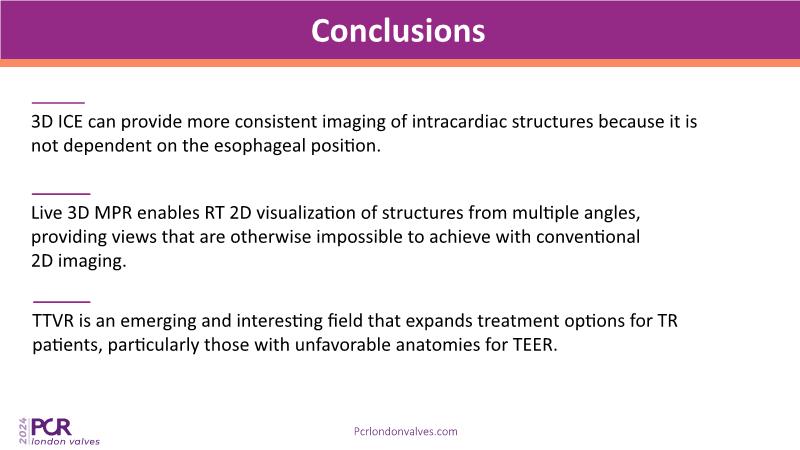 Conclusions

3D ICE can provide more consistent imaging of intracardiac structures because it is not dependent on the esophageal position.

Live 3D MPR enables RT 2D visualization of structures from multiple angles, providing views that are otherwise impossible to achieve with conventional 2D imaging.

TTVR is an emerging and interesting field that expands treatment options for TR patients, particularly those with unfavorable anatomies for TEER.

2024 PCR london valves

Pcrlondonvalves.com